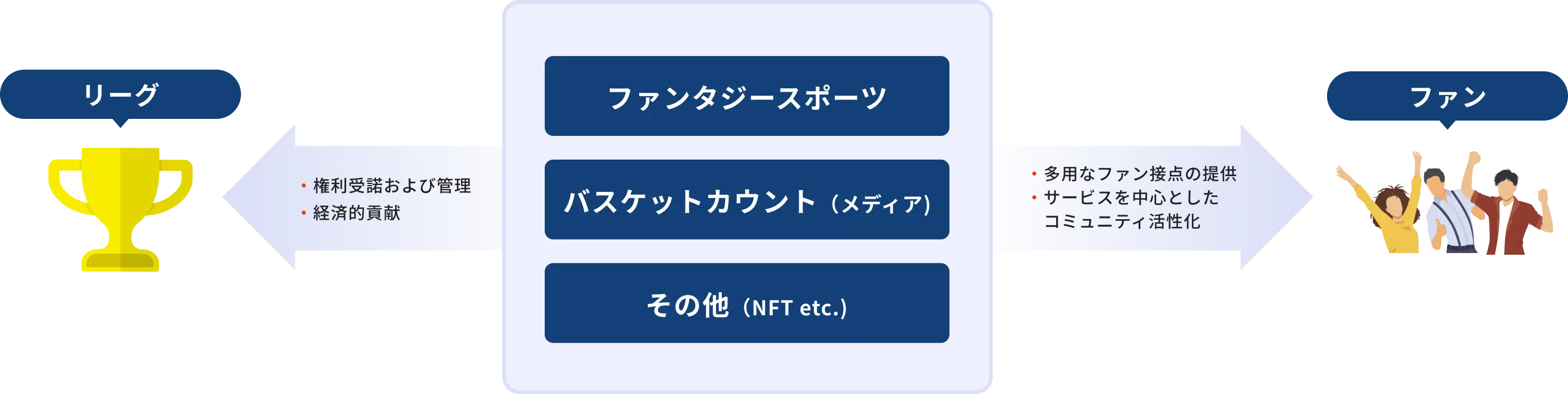 リーグ

・権利受諾および管理
・経済的貢献

ファンタジースポーツ

バスケットカウント（メディア）

その他（NFT etc.）

・多用なファン接点の提供
・サービスを中心としたコミュニティ活性化

ファン